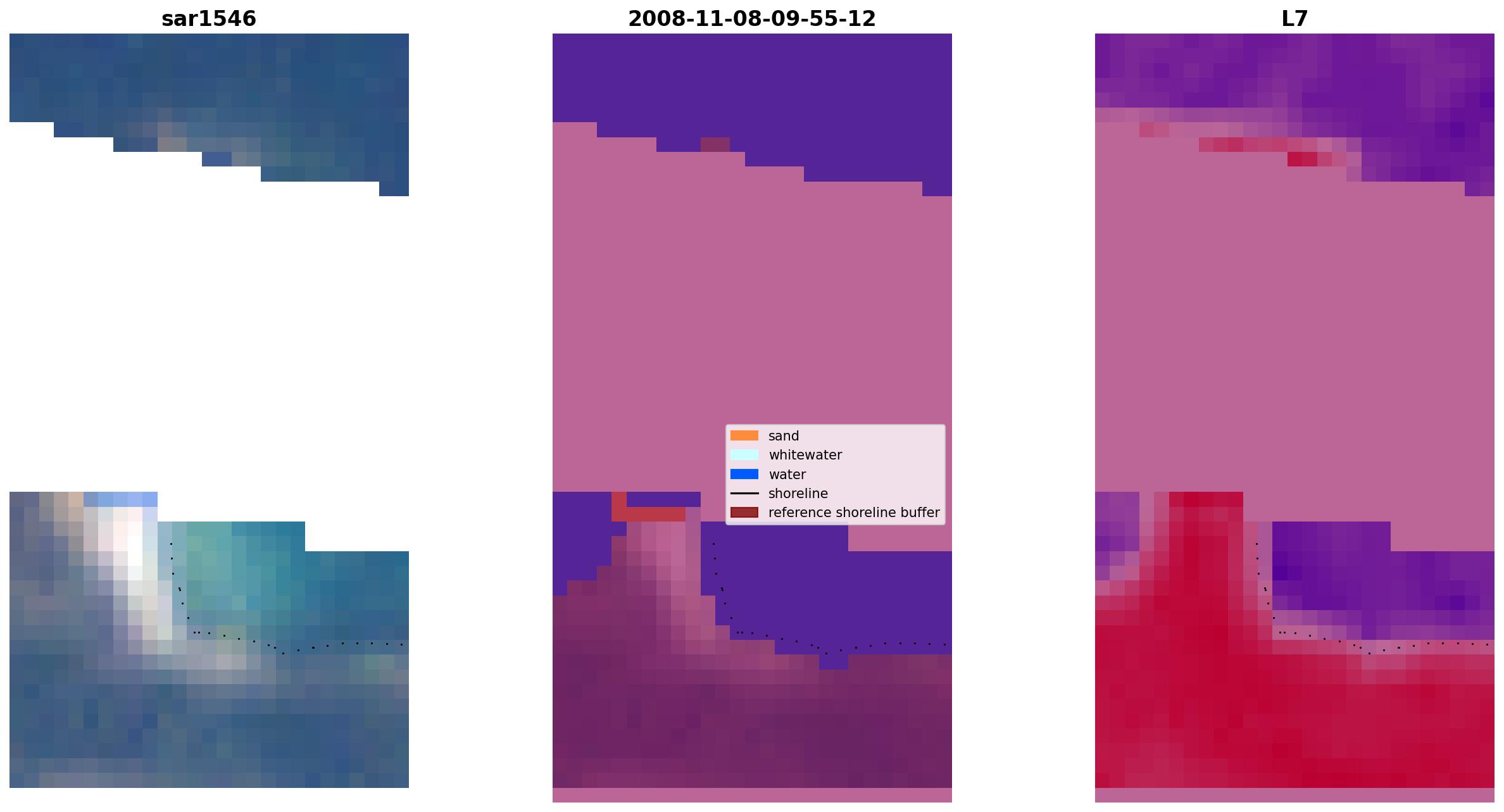 sar1546

2008-11-08-09-55-12

L7

sand
whitewater
water
shoreline
reference shoreline buffer